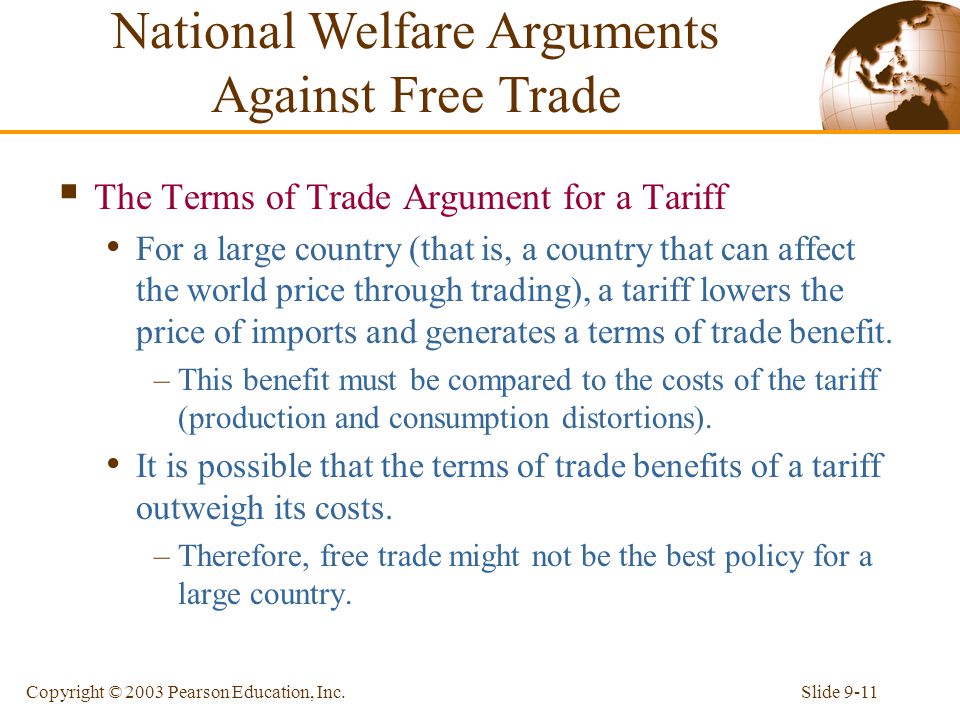 National Welfare Arguments Against Free Trade

▪ The Terms of Trade Argument for a Tariff

• For a large country (that is, a country that can affect the world price through trading), a tariff lowers the price of imports and generates a terms of trade benefit.

– This benefit must be compared to the costs of the tariff (production and consumption distortions).

• It is possible that the terms of trade benefits of a tariff outweigh its costs.

– Therefore, free trade might not be the best policy for a large country.

Copyright © 2003 Pearson Education, Inc.

Slide 9-11